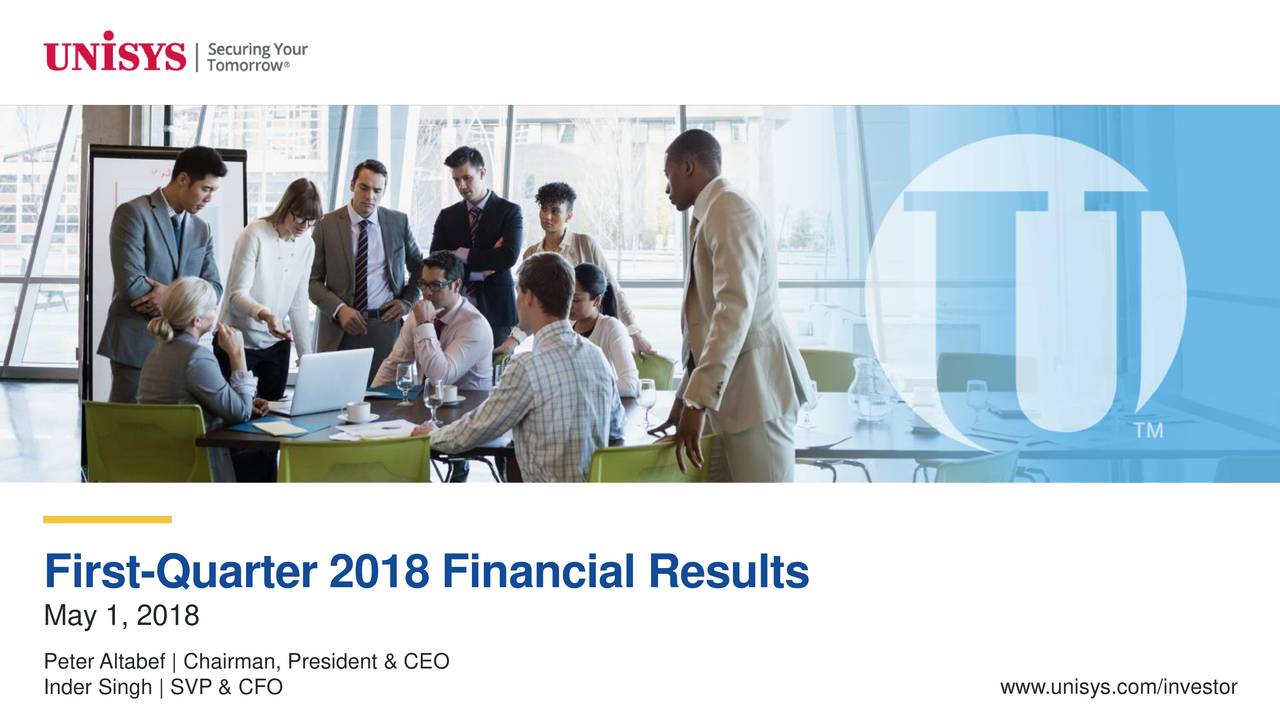 UNISYS | Securing Your Tomorrow®

TM

First-Quarter 2018 Financial Results
May 1, 2018

Peter Altabef | Chairman, President & CEO
Inder Singh | SVP & CFO

www.unisys.com/investor